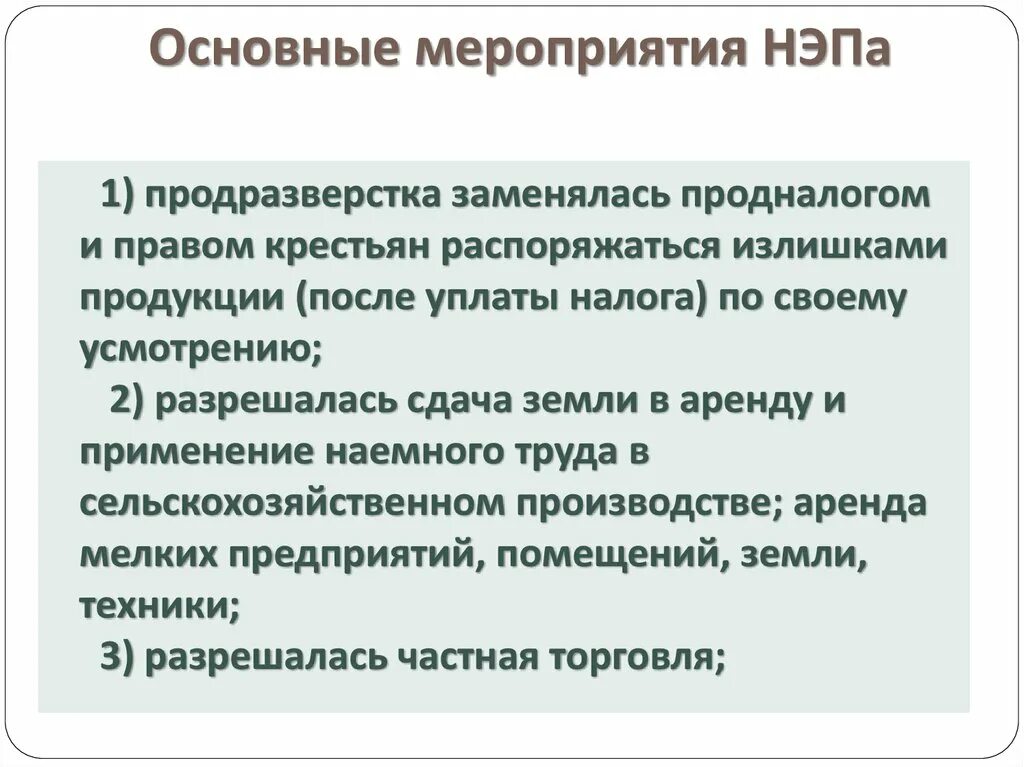 Основные мероприятия НЭПа

1) продразверстка заменялась продналогом и правом крестьян распоряжаться излишками продукции (после уплаты налога) по своему усмотрению;

2) разрешалась сдача земли в аренду и применение наемного труда в сельскохозяйственном производстве; аренда мелких предприятий, помещений, земли, техники;

3) разрешалась частная торговля;